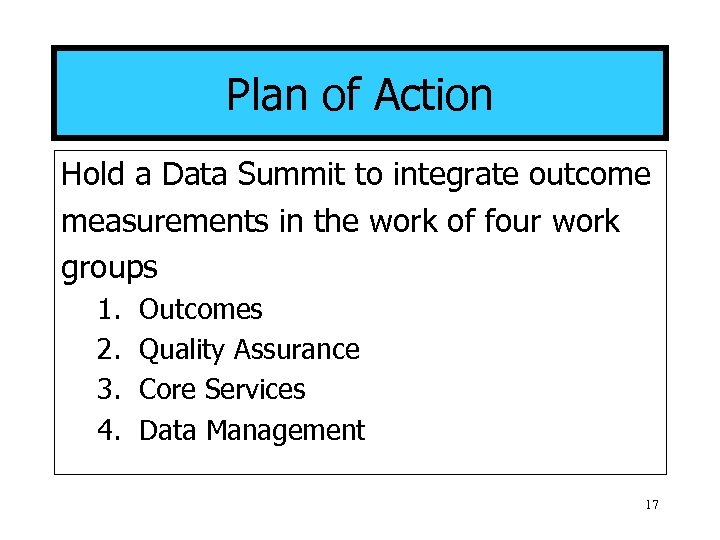 Plan of Action

Hold a Data Summit to integrate outcome measurements in the work of four work groups

1. Outcomes
2. Quality Assurance
3. Core Services
4. Data Management

17